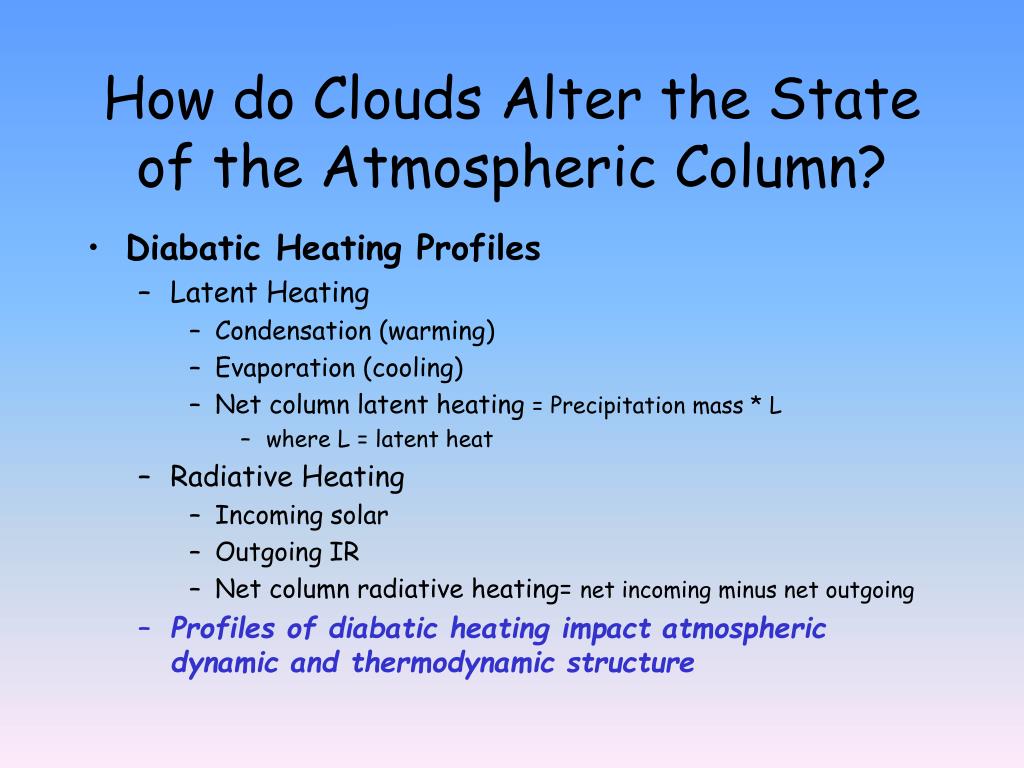 How do Clouds Alter the State of the Atmospheric Column?

• Diabatic Heating Profiles
– Latent Heating
– Condensation (warming)
– Evaporation (cooling)
– Net column latent heating = Precipitation mass * L
– where L = latent heat
– Radiative Heating
– Incoming solar
– Outgoing IR
– Net column radiative heating= net incoming minus net outgoing
– Profiles of diabatic heating impact atmospheric dynamic and thermodynamic structure